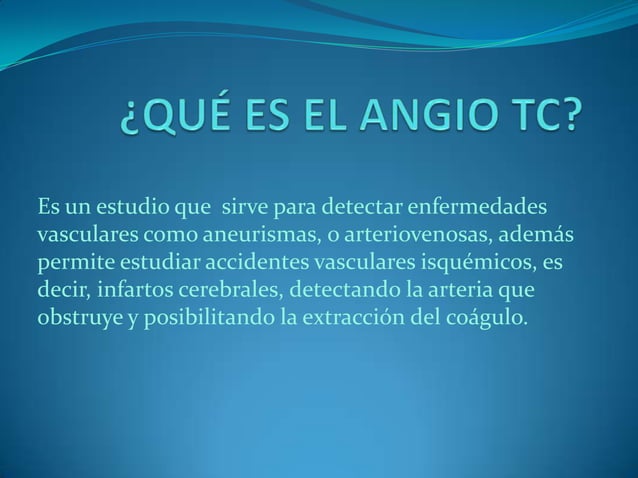 ¿QUÉ ES EL ANGIO TC?

Es un estudio que sirve para detectar enfermedades vasculares como aneurismas, o arteriovenosas, además permite estudiar accidentes vasculares isquémicos, es decir, infartos cerebrales, detectando la arteria que obstruye y posibilitando la extracción del coágulo.